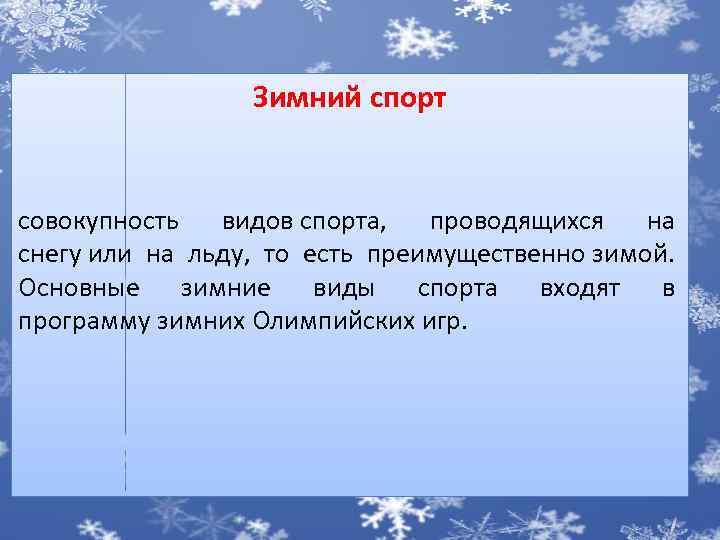 Зимний спорт

совокупность видов спорта, проводящихся на снегу или на льду, то есть преимущественно зимой. Основные зимние виды спорта входят в программу зимних Олимпийских игр.